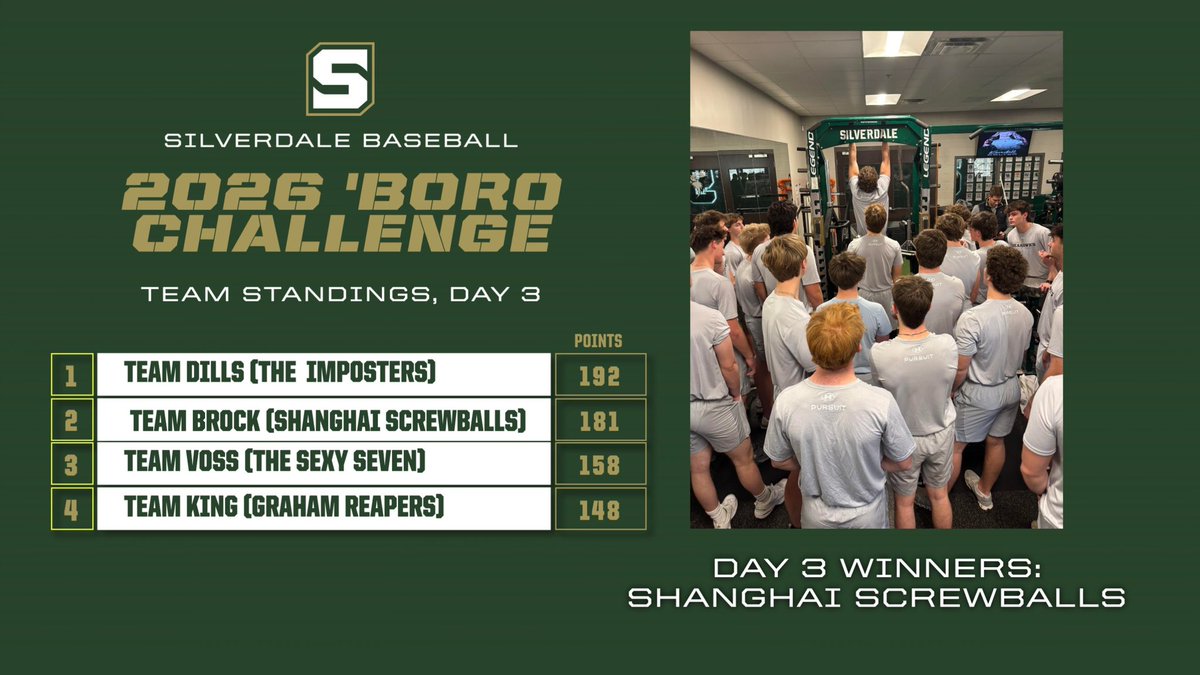 S

SILVERDALE BASEBALL

2026 'BORO CHALLENGE

TEAM STANDINGS, DAY 3

|   |   | POINTS |
|---|---|---|
| 1 | TEAM DILLS (THE IMPOSTERS) | 192 |
| 2 | TEAM BROCK (SHANGHAI SCREWBALLS) | 181 |
| 3 | TEAM VOSS (THE SEXY SEVEN) | 158 |
| 4 | TEAM KING (GRAHAM REAPERS) | 148 |

SILVERDALE
LEGEND
LEGEND
PURSUIT
PURSUIT

DAY 3 WINNERS:
SHANGHAI SCREWBALLS